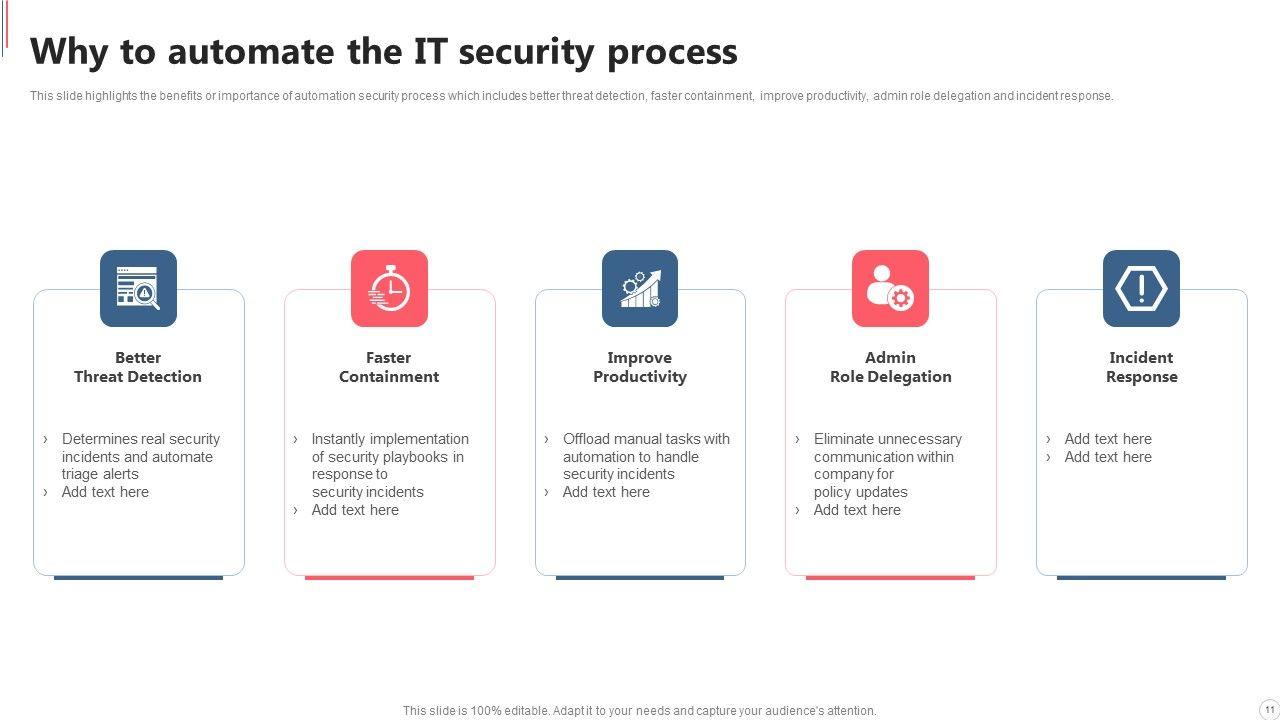 Why to automate the IT security process

This slide highlights the benefits or importance of automation security process which includes better threat detection, faster containment, improve productivity, admin role delegation and incident response.

Better Threat Detection

› Determines real security incidents and automate triage alerts
› Add text here

Faster Containment

› Instantly implementation of security playbooks in response to security incidents
› Add text here

Improve Productivity

› Offload manual tasks with automation to handle security incidents
› Add text here

Admin Role Delegation

› Eliminate unnecessary communication within company for policy updates
› Add text here

Incident Response

› Add text here
› Add text here

This slide is 100% editable. Adapt it to your needs and capture your audience's attention.

11